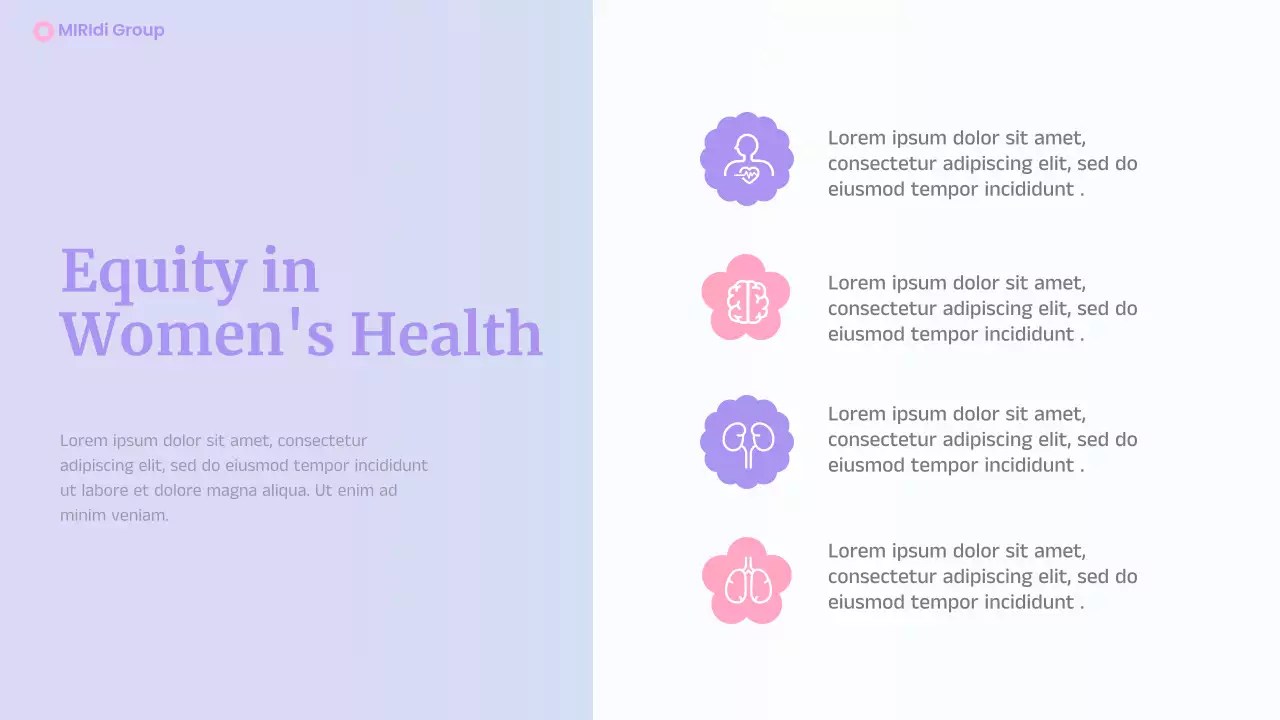 MIRIdi Group

Equity in Women's Health

Lorem ipsum dolor sit amet, consectetur adipiscing elit, sed do eiusmod tempor incididunt ut labore et dolore magna aliqua. Ut enim ad minim veniam.

Lorem ipsum dolor sit amet, consectetur adipiscing elit, sed do eiusmod tempor incididunt .

Lorem ipsum dolor sit amet, consectetur adipiscing elit, sed do eiusmod tempor incididunt .

Lorem ipsum dolor sit amet, consectetur adipiscing elit, sed do eiusmod tempor incididunt .

Lorem ipsum dolor sit amet, consectetur adipiscing elit, sed do eiusmod tempor incididunt .